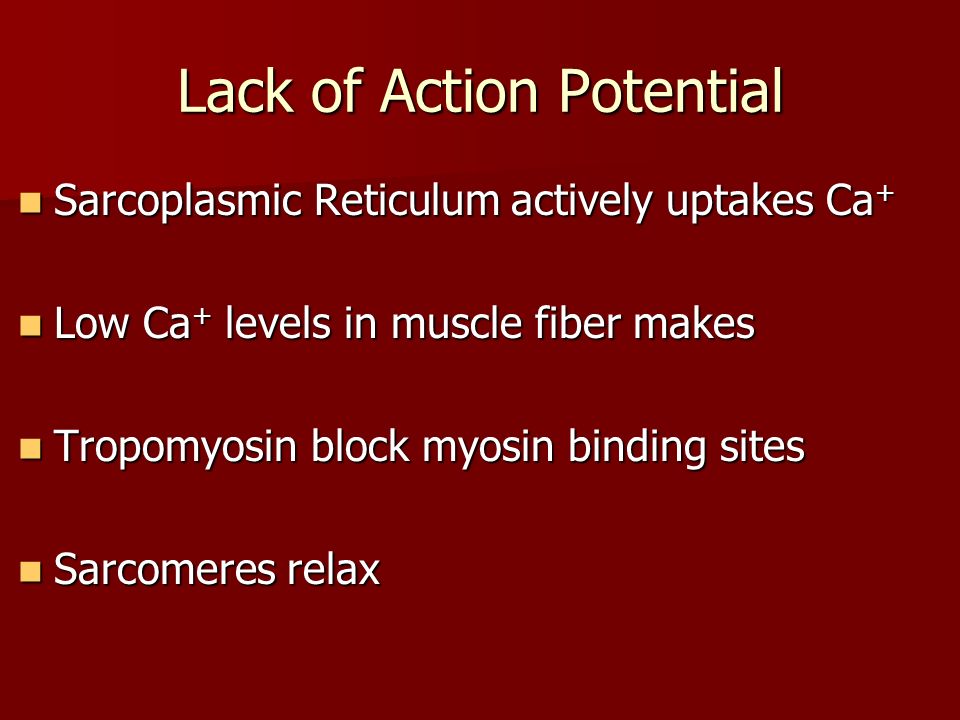 Lack of Action Potential

- Sarcoplasmic Reticulum actively uptakes $Ca^+$

- Low $Ca^+$ levels in muscle fiber makes

- Tropomyosin block myosin binding sites

- Sarcomeres relax